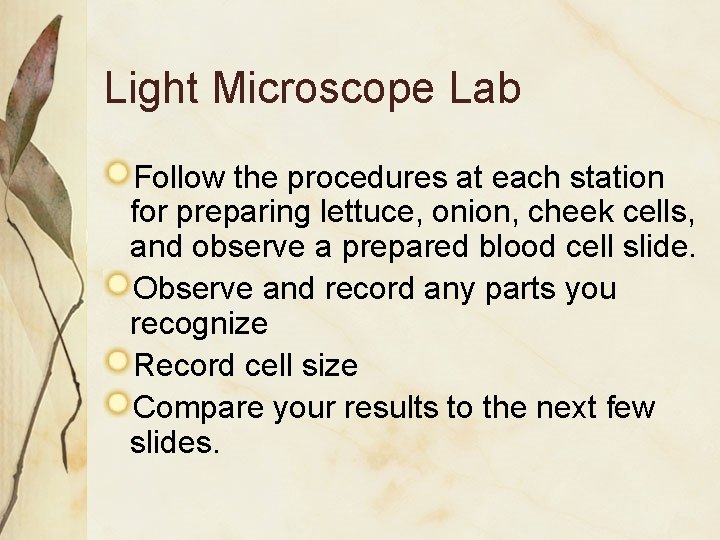 Light Microscope Lab

Follow the procedures at each station for preparing lettuce, onion, cheek cells, and observe a prepared blood cell slide.

Observe and record any parts you recognize

Record cell size

Compare your results to the next few slides.